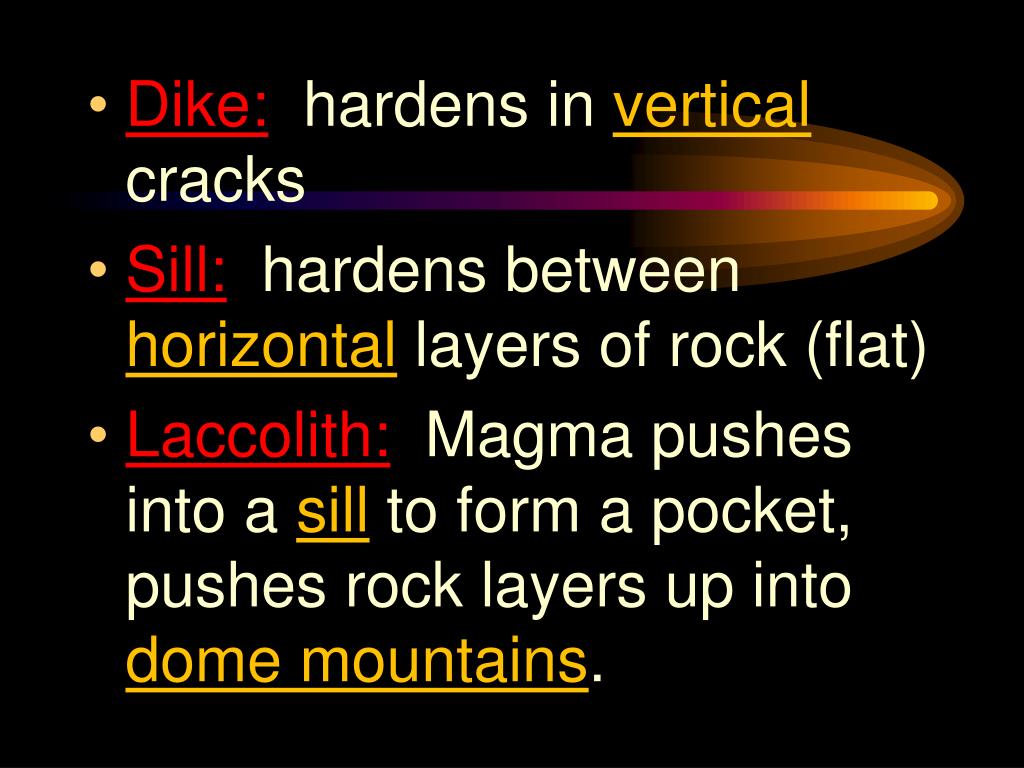 • Dike: hardens in vertical cracks

• Sill: hardens between horizontal layers of rock (flat)

• Laccolith: Magma pushes into a sill to form a pocket, pushes rock layers up into dome mountains.